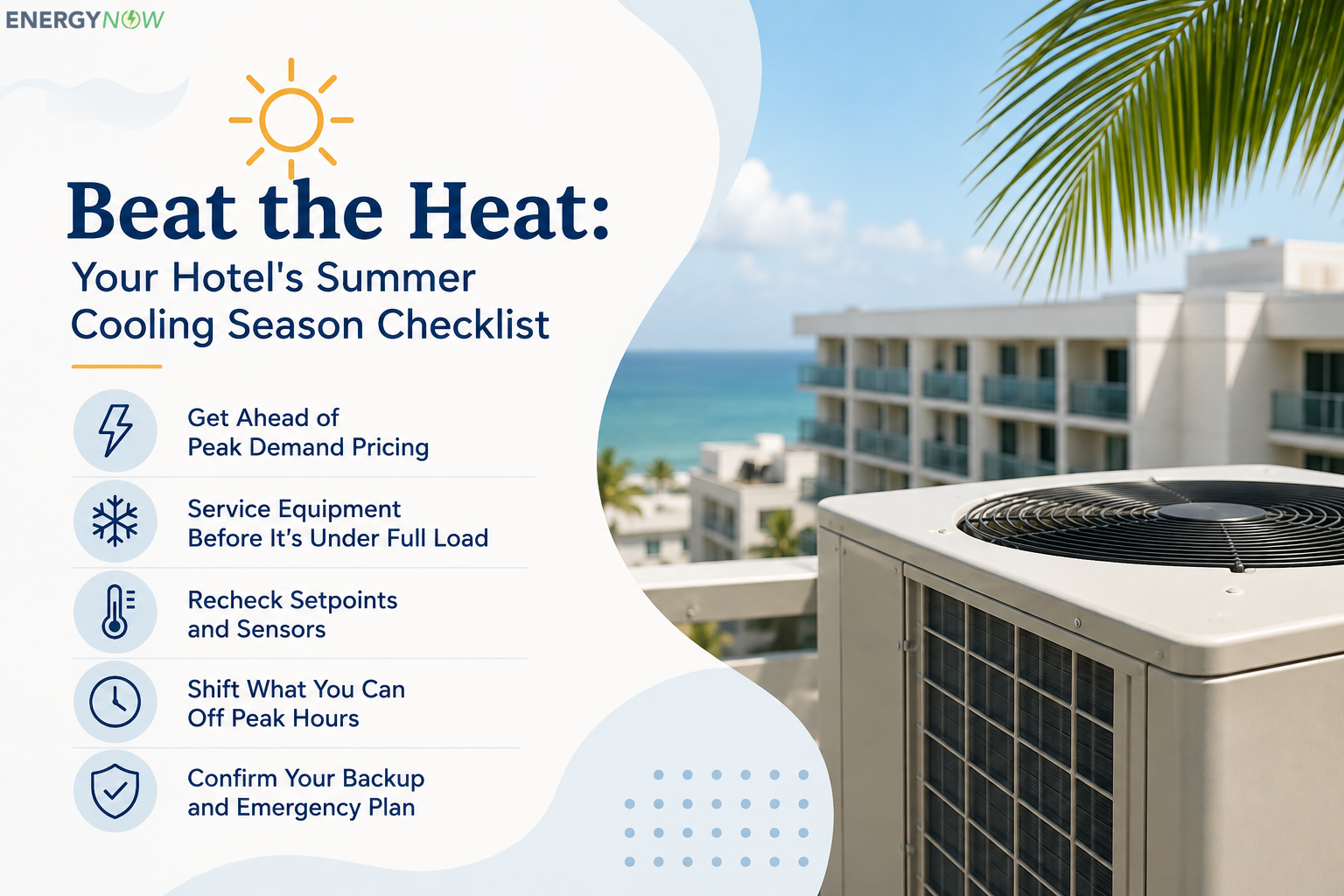 ENERGYNOW

Beat the Heat:
Your Hotel's Summer Cooling Season Checklist

Get Ahead of Peak Demand Pricing

Service Equipment Before It's Under Full Load

Recheck Setpoints and Sensors

Shift What You Can Off Peak Hours

Confirm Your Backup and Emergency Plan